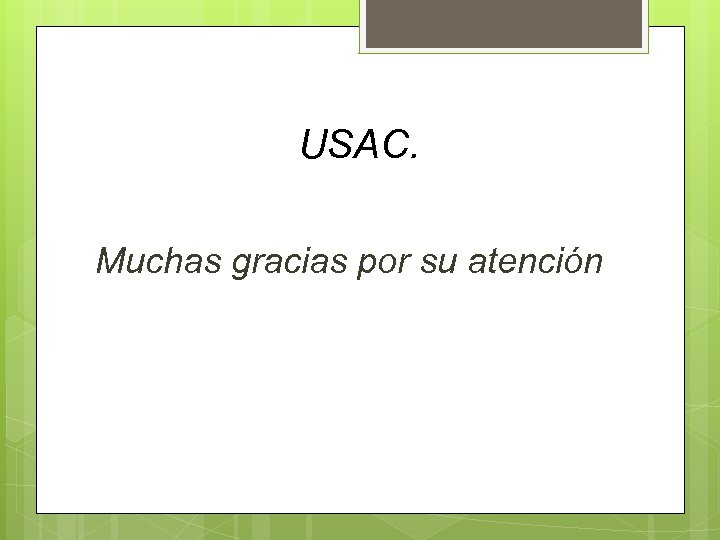 USAC.

Muchas gracias por su atención